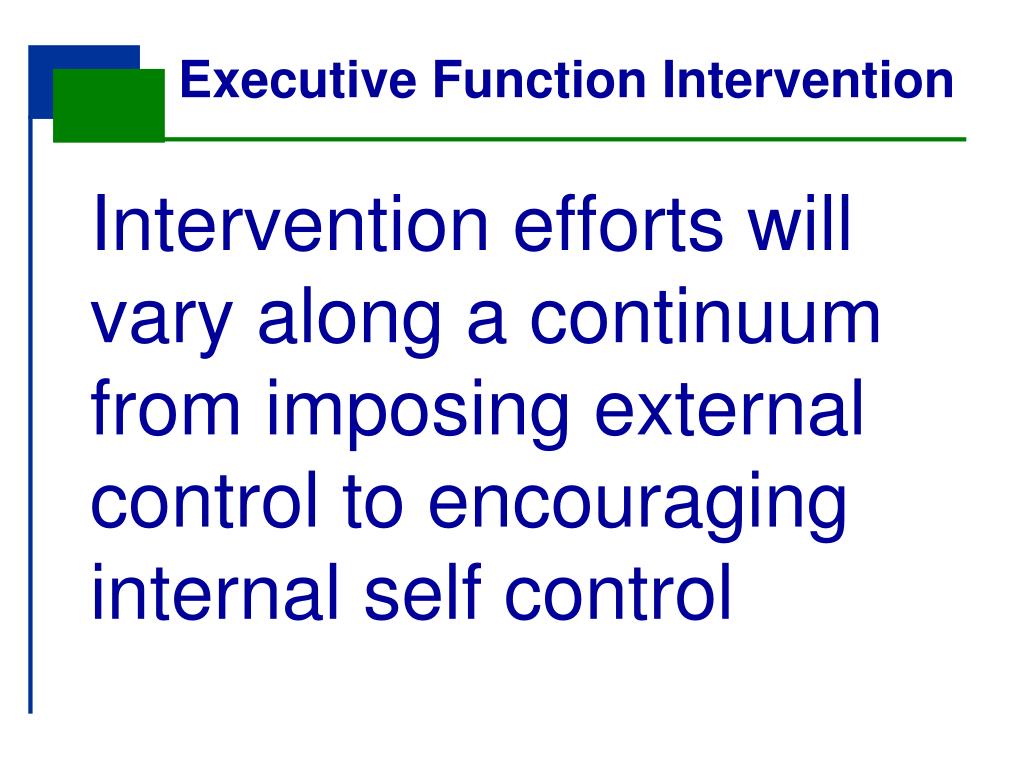 Executive Function Intervention

Intervention efforts will vary along a continuum from imposing external control to encouraging internal self control